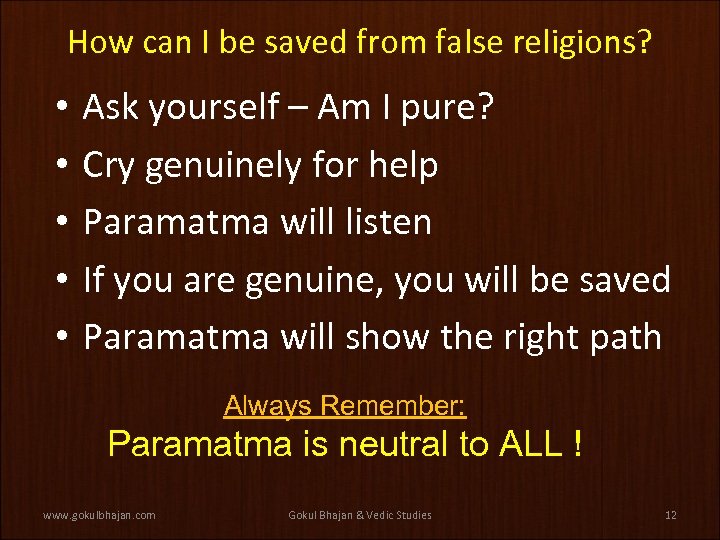 How can I be saved from false religions?

• Ask yourself – Am I pure?
• Cry genuinely for help
• Paramatma will listen
• If you are genuine, you will be saved
• Paramatma will show the right path

Always Remember:
Paramatma is neutral to ALL !

www.gokulbhajan.com Gokul Bhajan & Vedic Studies 12